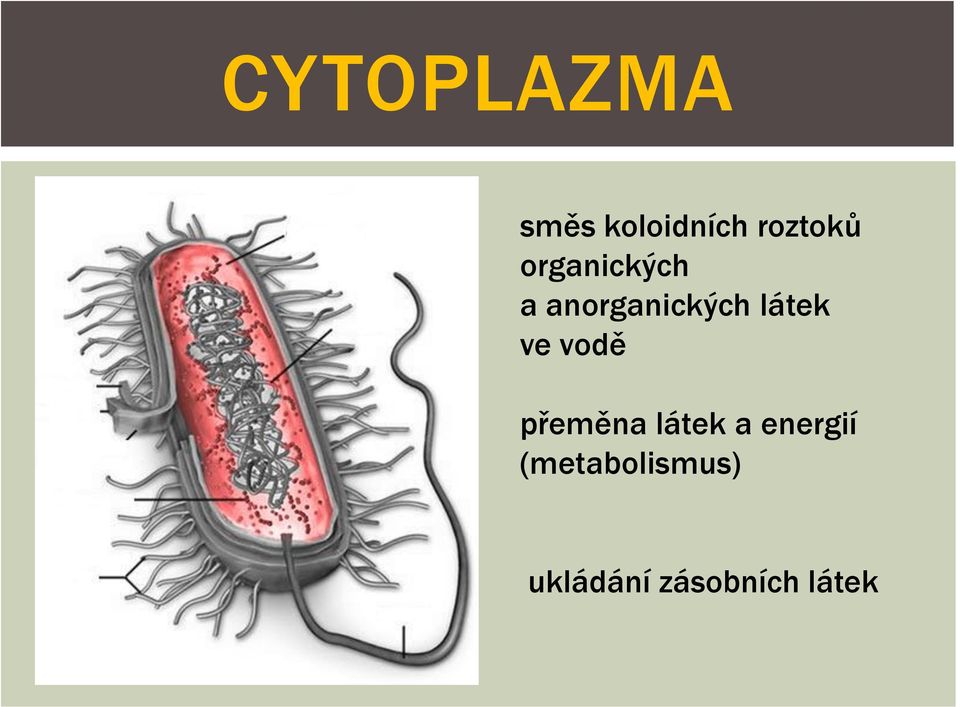 CYTOPLAZMA

směs koloidních roztoků organických a anorganických látek ve vodě

přeměna látek a energií (metabolismus)

ukládání zásobních látek